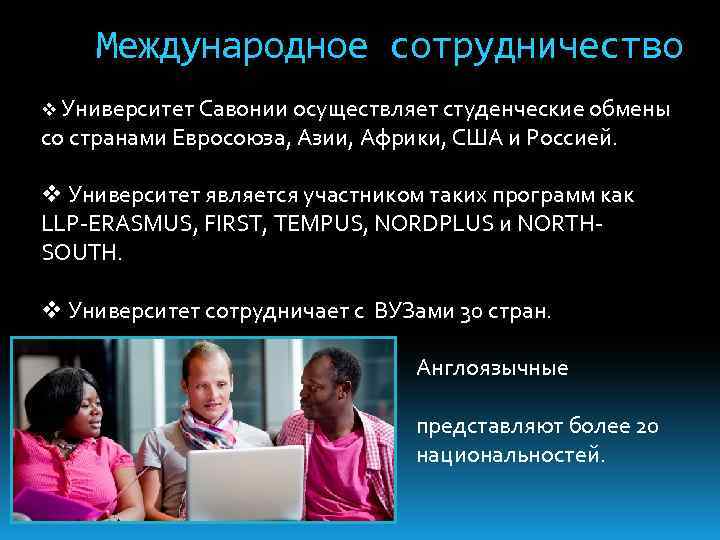 Международное сотрудничество

❖ Университет Савонии осуществляет студенческие обмены со странами Евросоюза, Азии, Африки, США и Россией.

❖ Университет является участником таких программ как LLP-ERASMUS, FIRST, TEMPUS, NORDPLUS и NORTH-SOUTH.

❖ Университет сотрудничает с ВУЗами 30 стран.

Англоязычные

представляют более 20 национальностей.